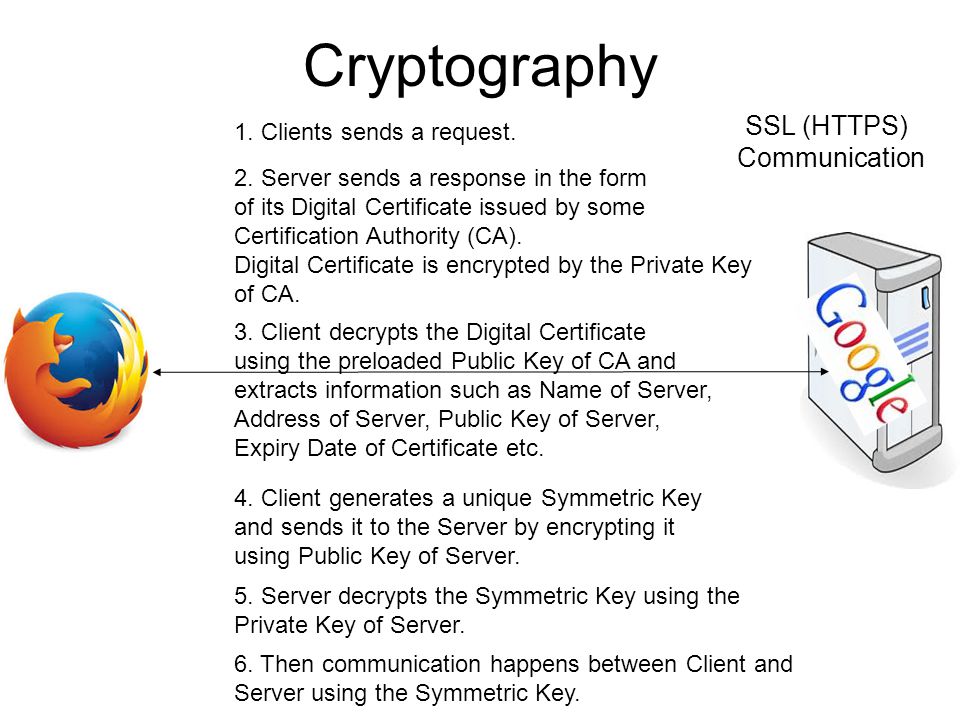 Cryptography

SSL (HTTPS) Communication

1. Clients sends a request.

2. Server sends a response in the form of its Digital Certificate issued by some Certification Authority (CA).
Digital Certificate is encrypted by the Private Key of CA.

3. Client decrypts the Digital Certificate using the preloaded Public Key of CA and extracts information such as Name of Server, Address of Server, Public Key of Server, Expiry Date of Certificate etc.

4. Client generates a unique Symmetric Key and sends it to the Server by encrypting it using Public Key of Server.

5. Server decrypts the Symmetric Key using the Private Key of Server.

6. Then communication happens between Client and Server using the Symmetric Key.

Google